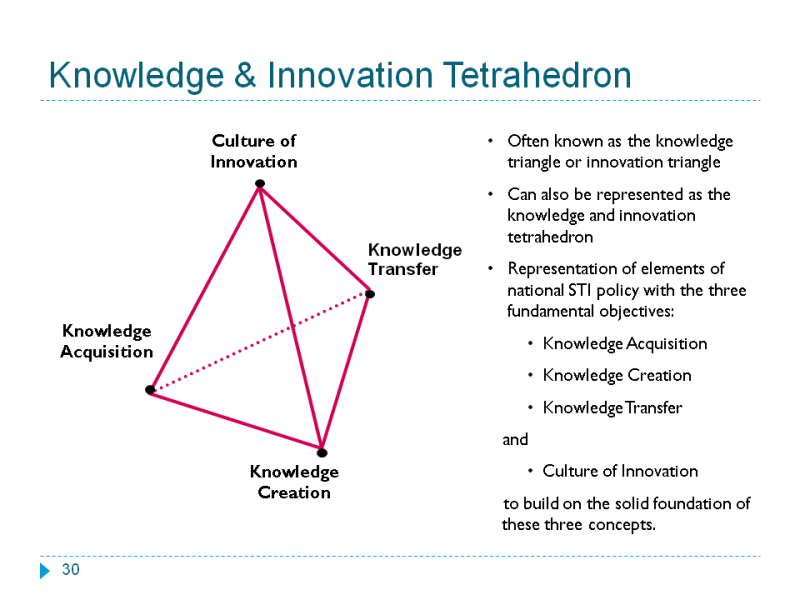 Knowledge & Innovation Tetrahedron

Culture of Innovation

Knowledge Transfer

Knowledge Acquisition

Knowledge Creation

• Often known as the knowledge triangle or innovation triangle

• Can also be represented as the knowledge and innovation tetrahedron

• Representation of elements of national STI policy with the three fundamental objectives:

• Knowledge Acquisition

• Knowledge Creation

• Knowledge Transfer

and

• Culture of Innovation

to build on the solid foundation of these three concepts.

30